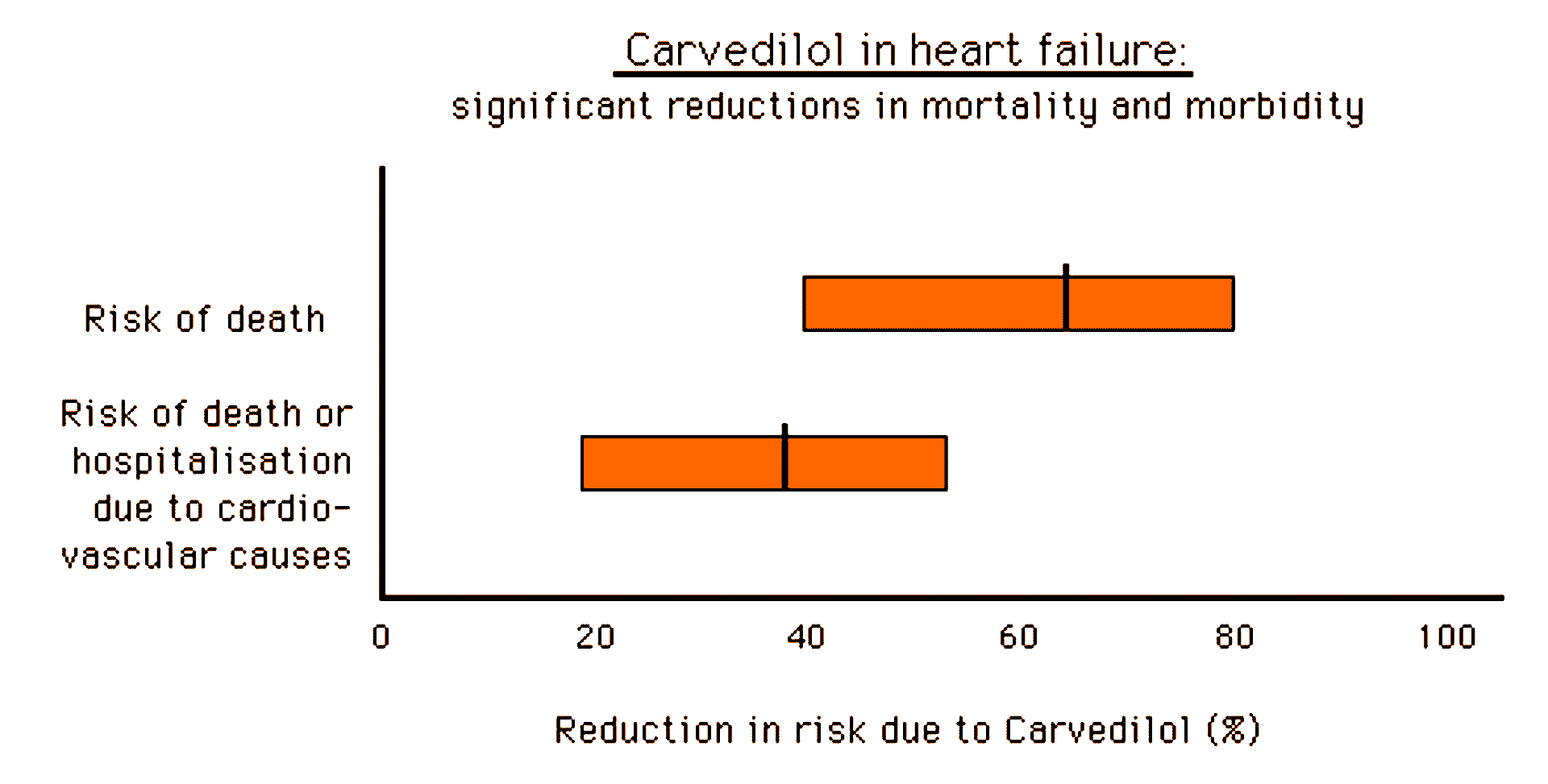 Carvedilol in heart failure:
significant reductions in mortality and morbidity

Risk of death

Risk of death or hospitalisation due to cardiovascular causes

0
20
40
60
80
100

Reduction in risk due to Carvedilol (%)